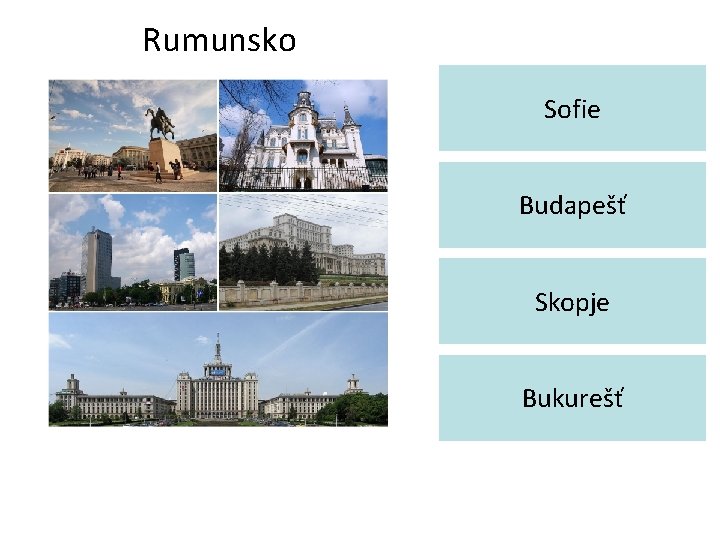 Rumunsko

Sofie

Budapešť

Skopje

Bukurešť